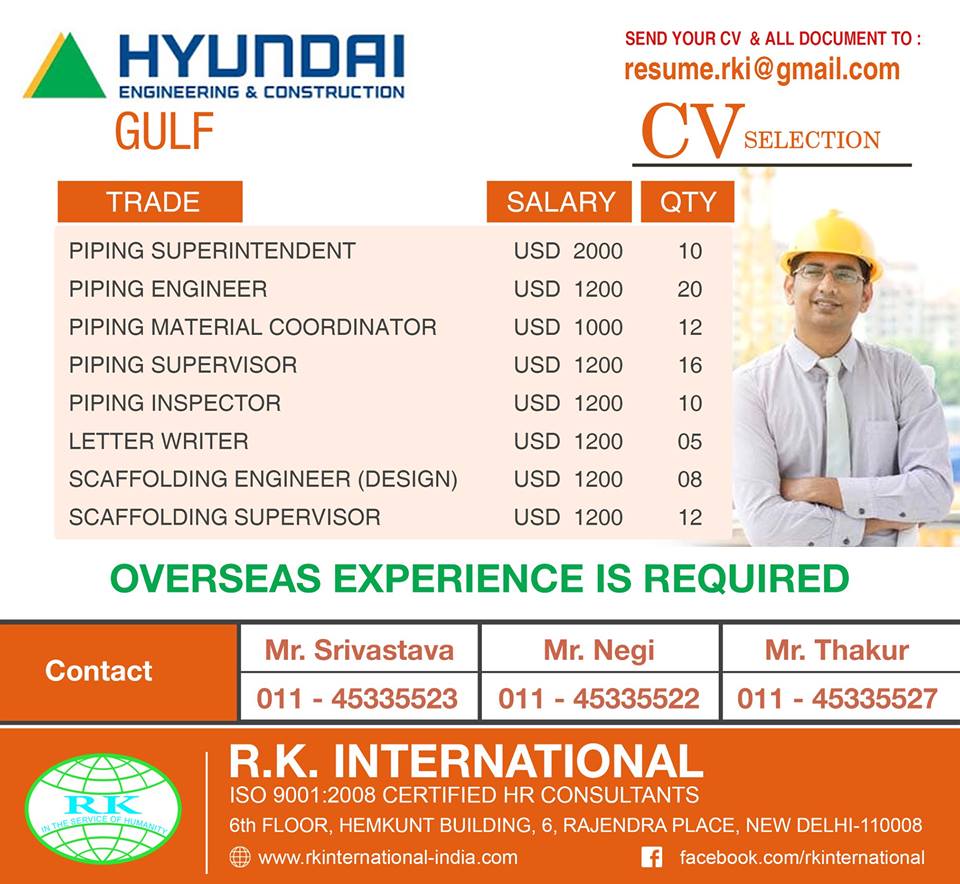 HYUNDAI
ENGINEERING & CONSTRUCTION
GULF

SEND YOUR CV & ALL DOCUMENT TO :
resume.rki@gmail.com

CV SELECTION

| TRADE | SALARY | QTY |
|---|---|---|
| PIPING SUPERINTENDENT | USD 2000 | 10 |
| PIPING ENGINEER | USD 1200 | 20 |
| PIPING MATERIAL COORDINATOR | USD 1000 | 12 |
| PIPING SUPERVISOR | USD 1200 | 16 |
| PIPING INSPECTOR | USD 1200 | 10 |
| LETTER WRITER | USD 1200 | 05 |
| SCAFFOLDING ENGINEER (DESIGN) | USD 1200 | 08 |
| SCAFFOLDING SUPERVISOR | USD 1200 | 12 |

OVERSEAS EXPERIENCE IS REQUIRED

| Contact | Mr. Srivastava | Mr. Negi | Mr. Thakur |
|---|---|---|---|
| | 011 - 45335523 | 011 - 45335522 | 011 - 45335527 |

RK
IN THE SERVICE OF HUMANITY

R.K. INTERNATIONAL
ISO 9001:2008 CERTIFIED HR CONSULTANTS
6th FLOOR, HEMKUNT BUILDING, 6, RAJENDRA PLACE, NEW DELHI-110008
www.rkinternational-india.com
facebook.com/rkinternational